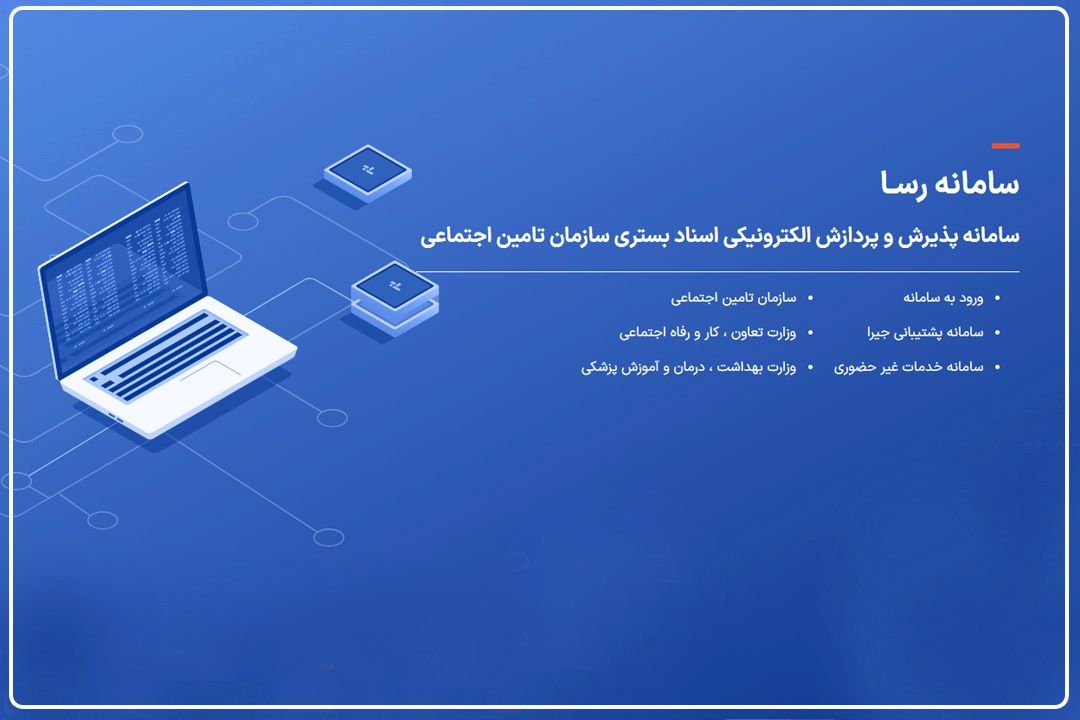 سامانه رسا

سامانه پذیرش و پردازش الکترونیکی اسناد بستری سازمان تامین اجتماعی

• ورود به سامانه
• سامانه پشتیبانی جیرا
• سامانه خدمات غیر حضوری

• سازمان تامین اجتماعی
• وزارت تعاون ، کار و رفاه اجتماعی
• وزارت بهداشت ، درمان و آموزش پزشکی